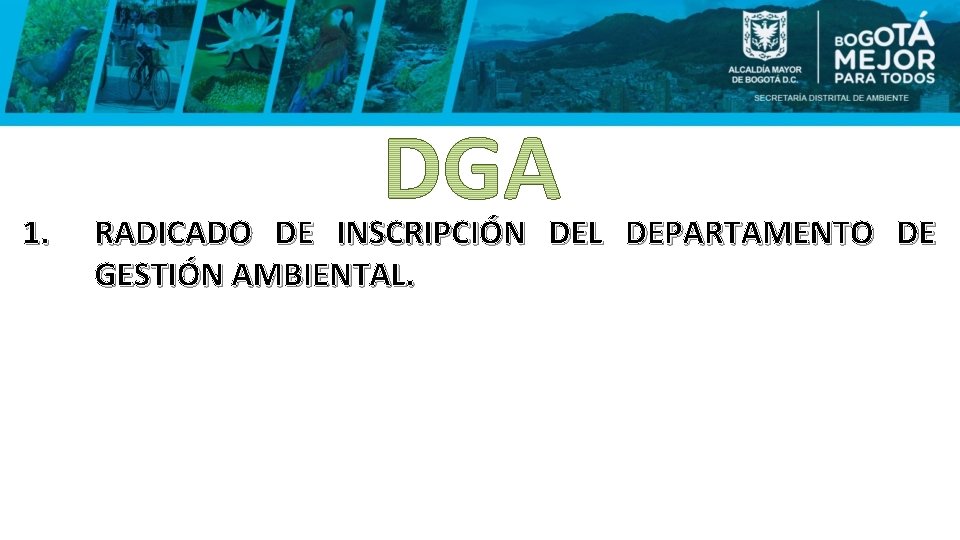 ALCALDÍA MAYOR DE BOGOTÁ D.C.

BOGOTÁ MEJOR PARA TODOS

SECRETARÍA DISTRITAL DE AMBIENTE

DGA

1. RADICADO DE INSCRIPCIÓN DEL DEPARTAMENTO DE GESTIÓN AMBIENTAL.